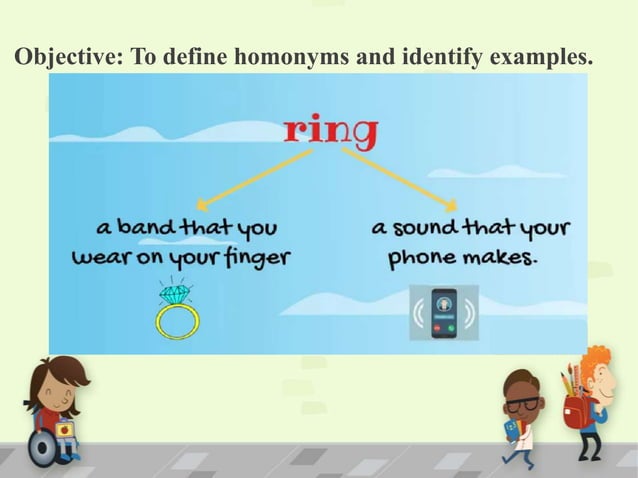 Objective: To define homonyms and identify examples.

ring

a band that you wear on your finger

a sound that your phone makes.